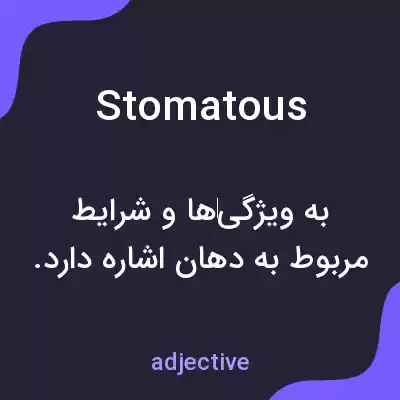 Stomatous

به ویژگی‌ها و شرایط مربوط به دهان اشاره دارد.

adjective